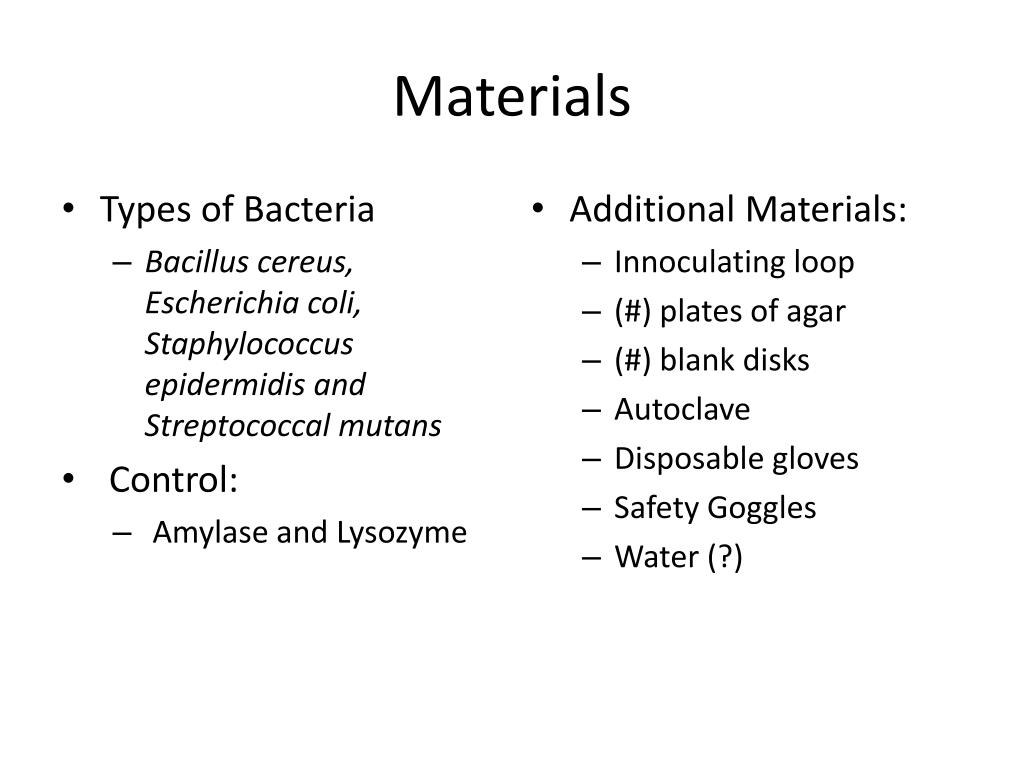 Materials

• Types of Bacteria
– Bacillus cereus, Escherichia coli, Staphylococcus epidermidis and Streptococcal mutans
• Control:
– Amylase and Lysozyme

• Additional Materials:
– Innoculating loop
– (#) plates of agar
– (#) blank disks
– Autoclave
– Disposable gloves
– Safety Goggles
– Water (?)